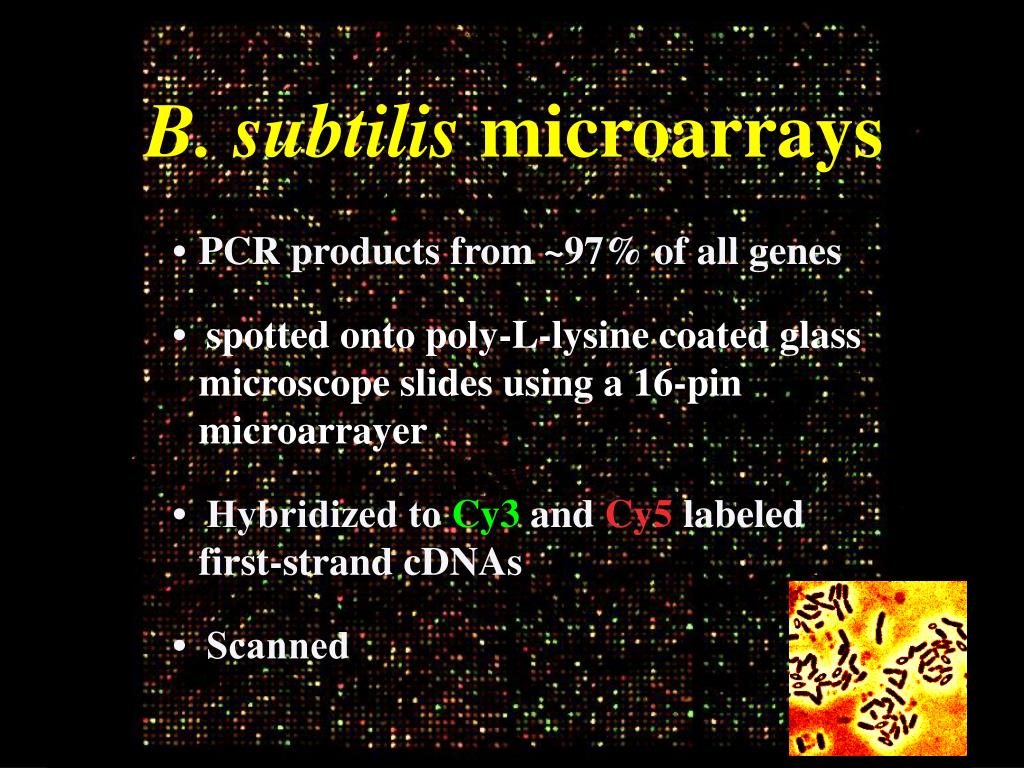 B. subtilis microarrays

• PCR products from ~97% of all genes

• spotted onto poly-L-lysine coated glass microscope slides using a 16-pin microarrayer

• Hybridized to Cy3 and Cy5 labeled first-strand cDNAs

• Scanned